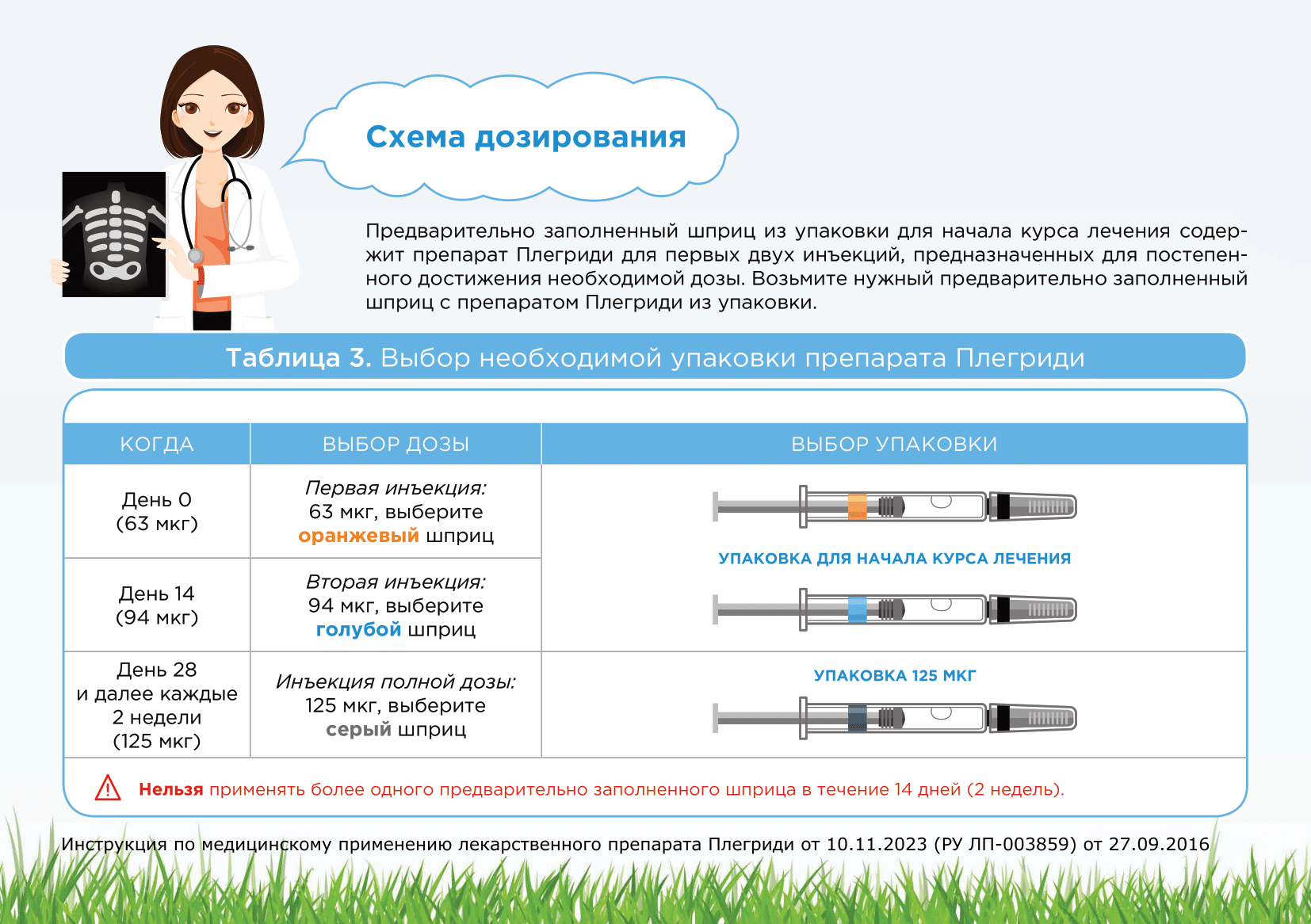 Схема дозирования

Предварительно заполненный шприц из упаковки для начала курса лечения содержит препарат Плегриди для первых двух инъекций, предназначенных для постепенного достижения необходимой дозы. Возьмите нужный предварительно заполненный шприц с препаратом Плегриди из упаковки.

Таблица 3. Выбор необходимой упаковки препарата Плегриди

| КОГДА | ВЫБОР ДОЗЫ | ВЫБОР УПАКОВКИ |
|---|---|---|
| День 0 (63 мкг) | Первая инъекция: 63 мкг, выберите оранжевый шприц | УПАКОВКА ДЛЯ НАЧАЛА КУРСА ЛЕЧЕНИЯ |
| День 14 (94 мкг) | Вторая инъекция: 94 мкг, выберите голубой шприц | |
| День 28 и далее каждые 2 недели (125 мкг) | Инъекция полной дозы: 125 мкг, выберите серый шприц | УПАКОВКА 125 МКГ |

Нельзя применять более одного предварительно заполненного шприца в течение 14 дней (2 недель).

Инструкция по медицинскому применению лекарственного препарата Плегриди от 10.11.2023 (РУ ЛП-003859) от 27.09.2016